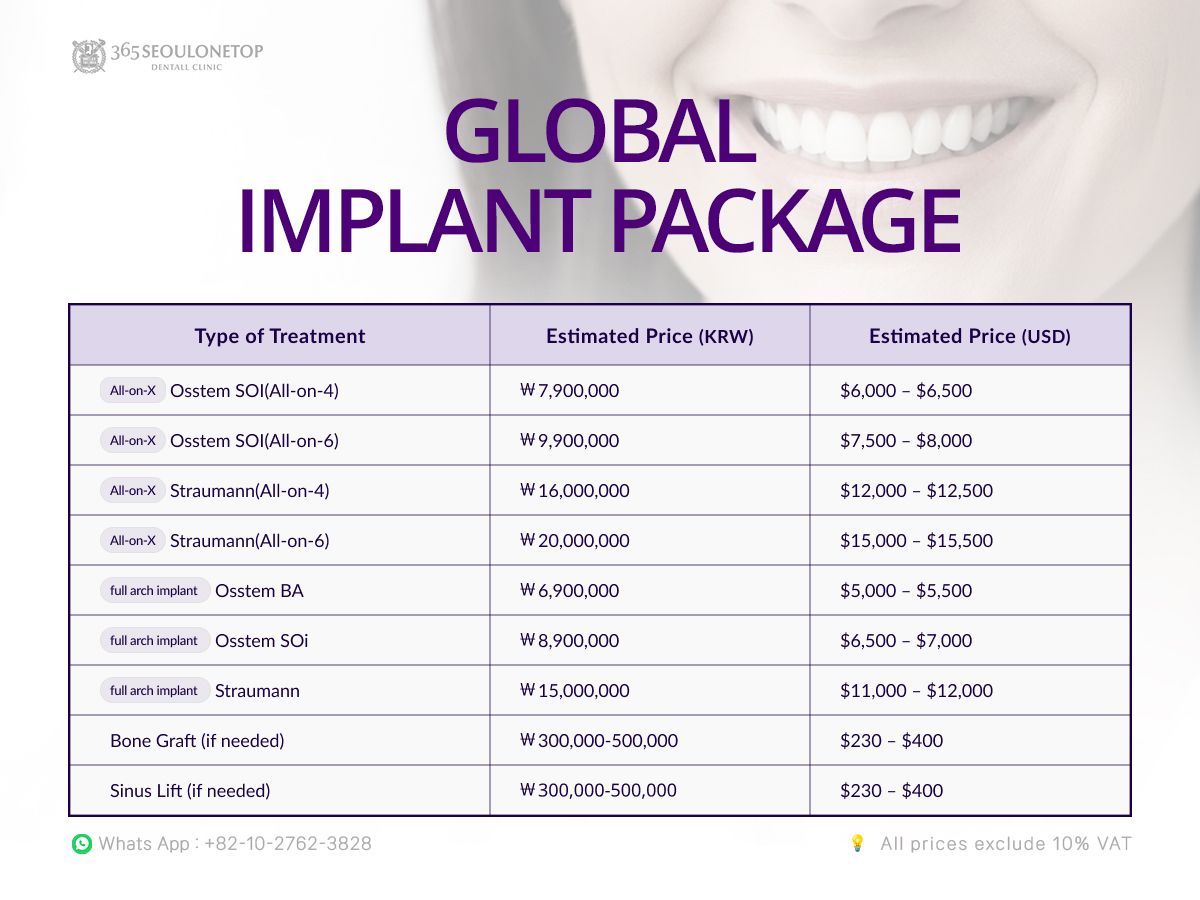 365 SEOULONETOP
DENTALL CLINIC

GLOBAL
IMPLANT PACKAGE

| Type of Treatment | Estimated Price (KRW) | Estimated Price (USD) |
|---|---|---|
| All-on-X Osstem SOI(All-on-4) | ₩7,900,000 | \$6,000 – \$6,500 |
| All-on-X Osstem SOI(All-on-6) | ₩9,900,000 | \$7,500 – \$8,000 |
| All-on-X Straumann(All-on-4) | ₩16,000,000 | \$12,000 – \$12,500 |
| All-on-X Straumann(All-on-6) | ₩20,000,000 | \$15,000 – \$15,500 |
| full arch implant Osstem BA | ₩6,900,000 | \$5,000 – \$5,500 |
| full arch implant Osstem SOi | ₩8,900,000 | \$6,500 – \$7,000 |
| full arch implant Straumann | ₩15,000,000 | \$11,000 – \$12,000 |
| Bone Graft (if needed) | ₩300,000-500,000 | \$230 – \$400 |
| Sinus Lift (if needed) | ₩300,000-500,000 | \$230 – \$400 |

Whats App : +82-10-2762-3828

All prices exclude 10% VAT